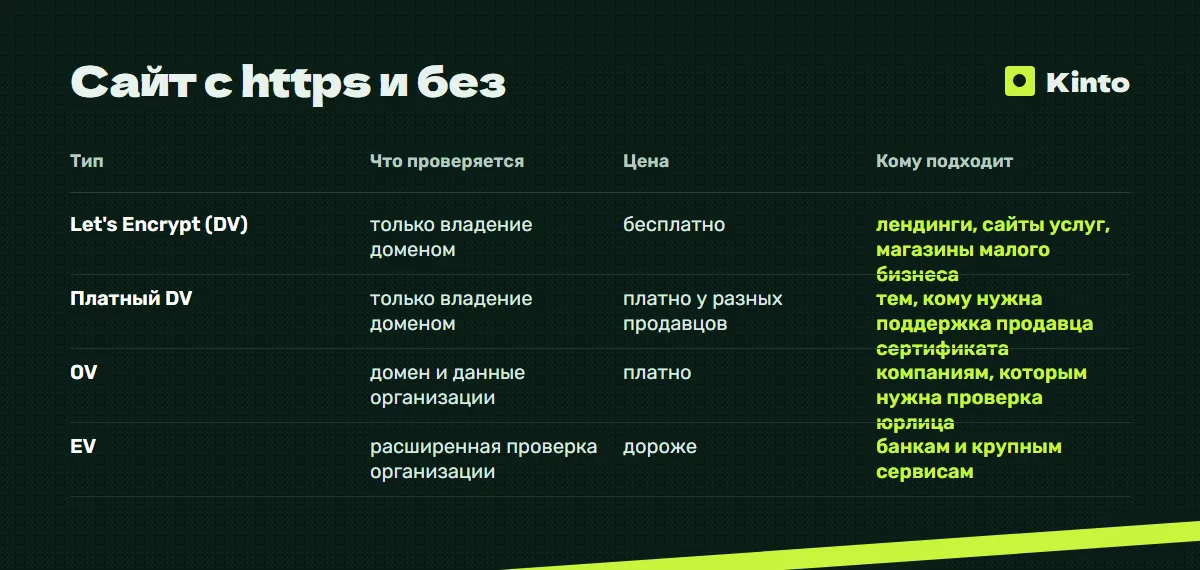 Сайт с https и без

Kinto

| Тип | Что проверяется | Цена | Кому подходит |
|---|---|---|---|
| Let's Encrypt (DV) | только владение доменом | бесплатно | лендинги, сайты услуг, магазины малого бизнеса |
| Платный DV | только владение доменом | платно у разных продавцов | тем, кому нужна поддержка продавца сертификата |
| OV | домен и данные организации | платно | компаниям, которым нужна проверка юрлица |
| EV | расширенная проверка организации | дороже | банкам и крупным сервисам |